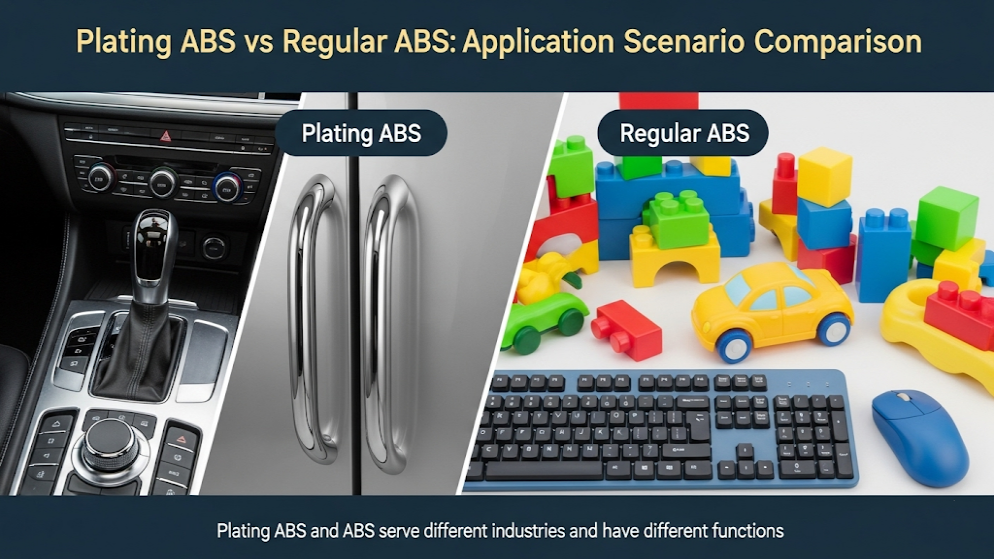 Plating ABS vs Regular ABS: Application Scenario Comparison

Plating ABS

Regular ABS

Plating ABS and ABS serve different industries and have different functions